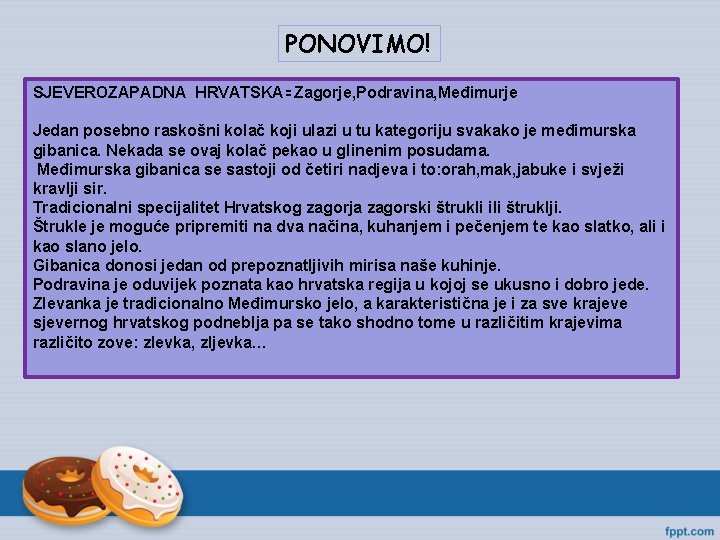 PONOVIMO!

SJEVEROZAPADNA HRVATSKA = Zagorje,Podravina,Međimurje

Jedan posebno raskošni kolač koji ulazi u tu kategoriju svakako je međimurska gibanica. Nekada se ovaj kolač pekao u glinenim posudama.
Međimurska gibanica se sastoji od četiri nadjeva i to:orah,mak,jabuke i svježi kravlji sir.
Tradicionalni specijalitet Hrvatskog zagorja zagorski štrukli ili štruklji.
Štrukle je moguće pripremiti na dva načina, kuhanjem i pečenjem te kao slatko, ali i kao slano jelo.
Gibanica donosi jedan od prepoznatljivih mirisa naše kuhinje.
Podravina je oduvijek poznata kao hrvatska regija u kojoj se ukusno i dobro jede.
Zlevanka je tradicionalno Međimursko jelo, a karakteristična je i za sve krajeve sjevernog hrvatskog podneblja pa se tako shodno tome u različitim krajevima različito zove: zlevka, zljevka...

fppt.com